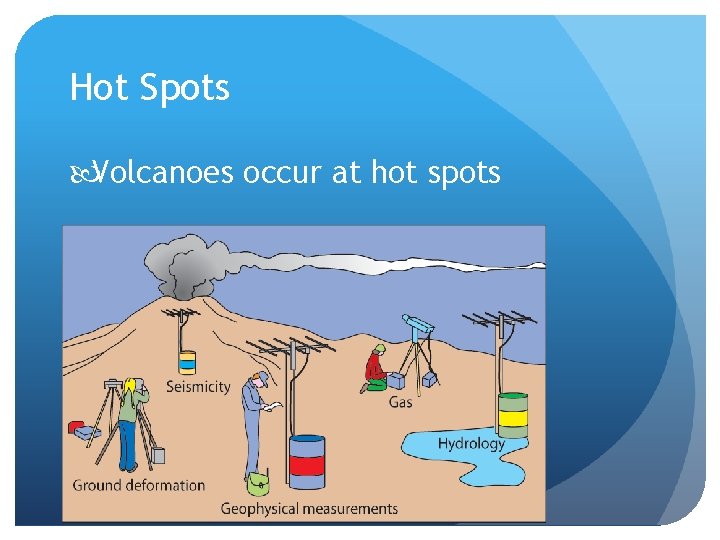 Hot Spots

Volcanoes occur at hot spots

Seismicity

Gas

Hydrology

Ground deformation

Geophysical measurements